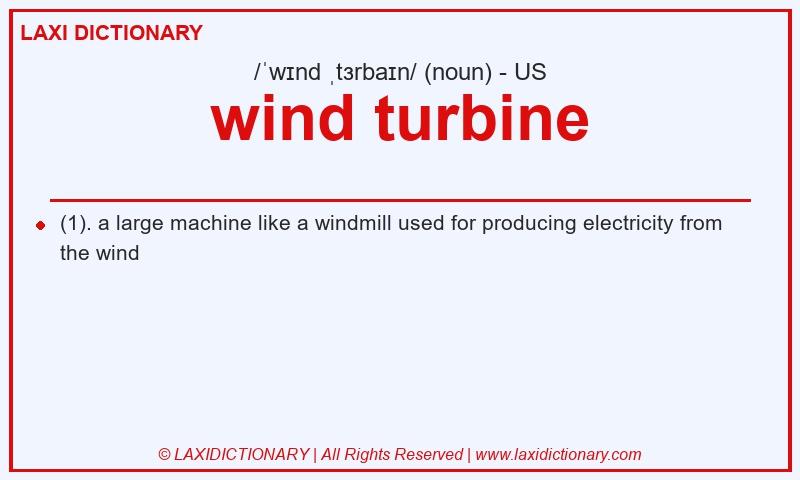 LAXI DICTIONARY

/ˈwɪnd ˌtɜrbaɪn/ (noun) - US

wind turbine

(1). a large machine like a windmill used for producing electricity from the wind

© LAXIDICTIONARY | All Rights Reserved | www.laxidictionary.com